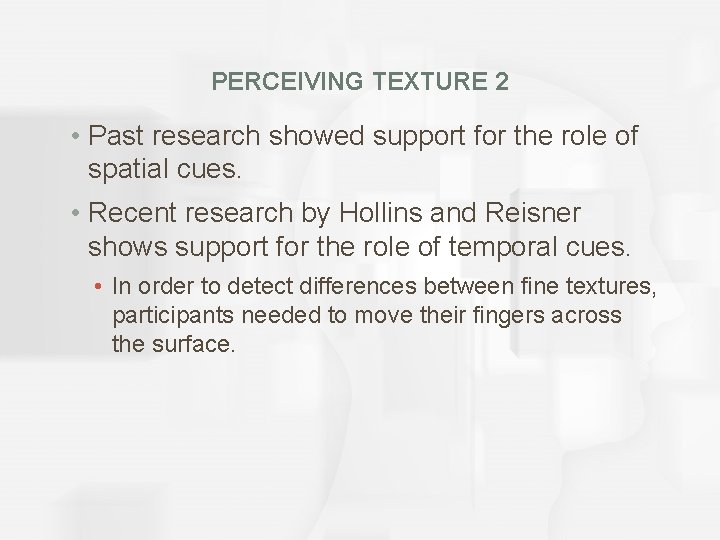 PERCEIVING TEXTURE 2

• Past research showed support for the role of spatial cues.

• Recent research by Hollins and Reisner shows support for the role of temporal cues.

• In order to detect differences between fine textures, participants needed to move their fingers across the surface.